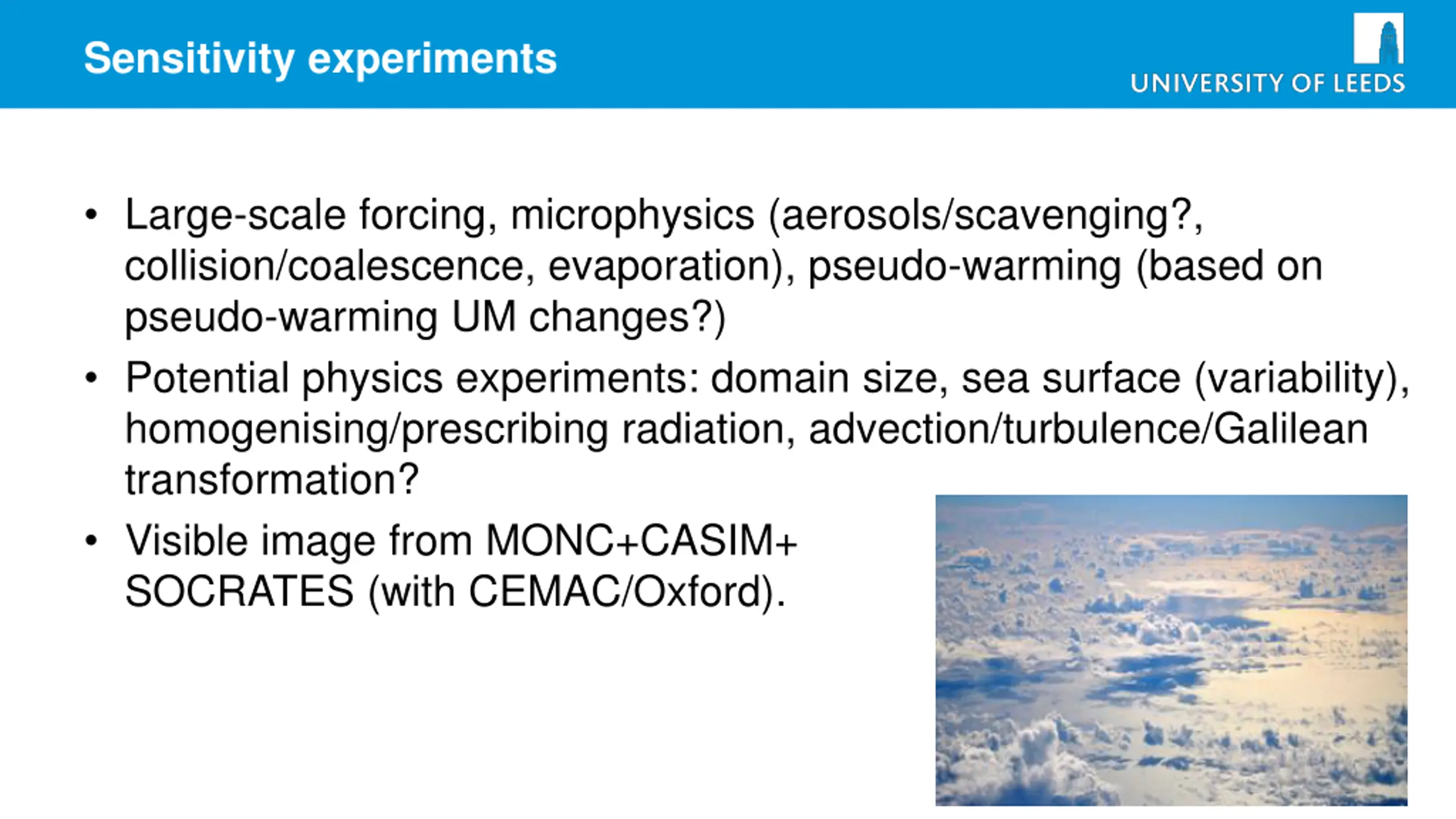 Sensitivity experiments

UNIVERSITY OF LEEDS

• Large-scale forcing, microphysics (aerosols/scavenging?, collision/coalescence, evaporation), pseudo-warming (based on pseudo-warming UM changes?)

• Potential physics experiments: domain size, sea surface (variability), homogenising/prescribing radiation, advection/turbulence/Galilean transformation?

• Visible image from MONC+CASIM+ SOCRATES (with CEMAC/Oxford).